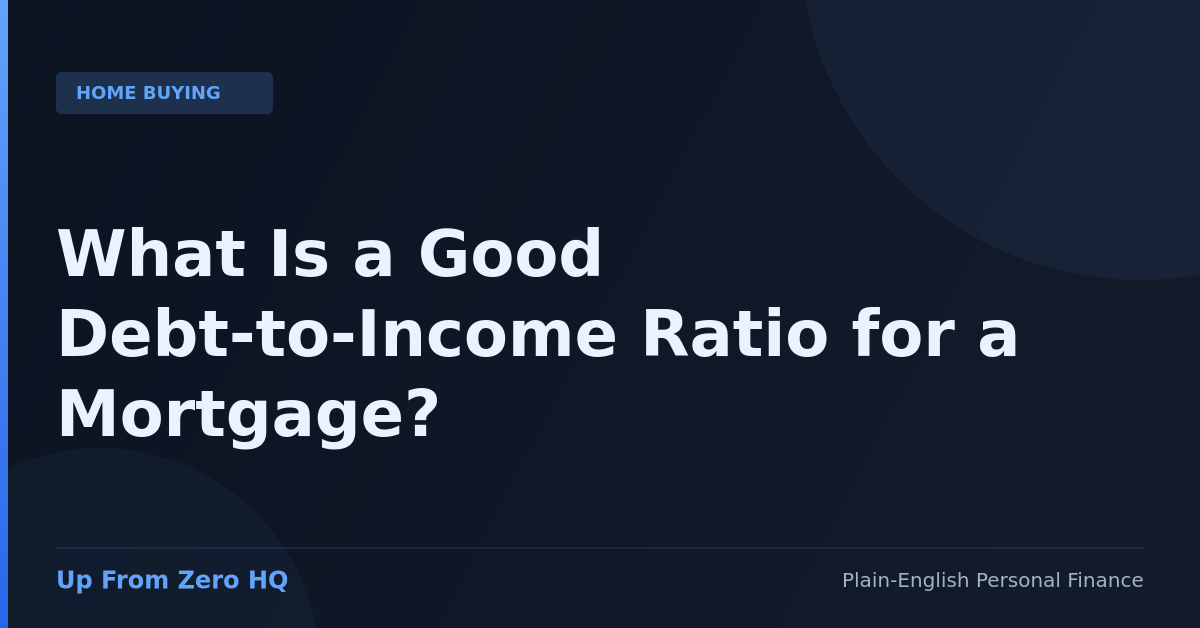 HOME BUYING

What Is a Good Debt-to-Income Ratio for a Mortgage?

Up From Zero HQ

Plain-English Personal Finance